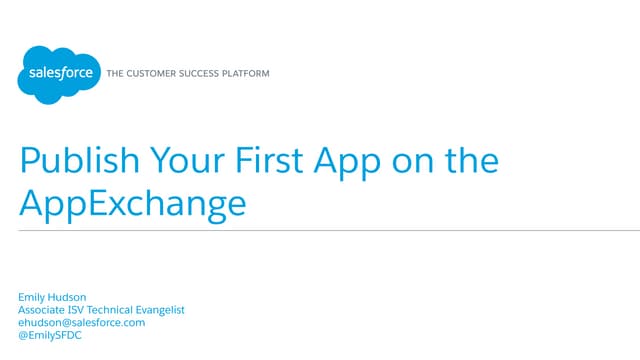 salesforce THE CUSTOMER SUCCESS PLATFORM

Publish Your First App on the AppExchange

Emily Hudson
Associate ISV Technical Evangelist
ehudson@salesforce.com
@EmilySFDC